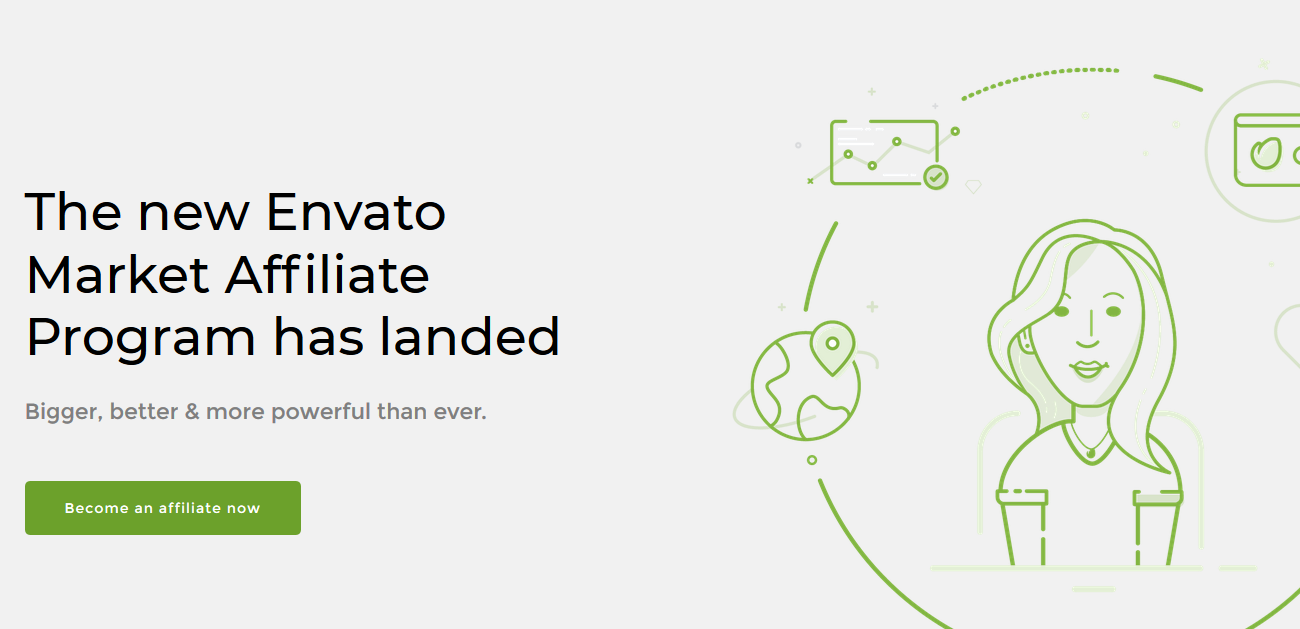 The new Envato Market Affiliate Program has landed

Bigger, better & more powerful than ever.

Become an affiliate now